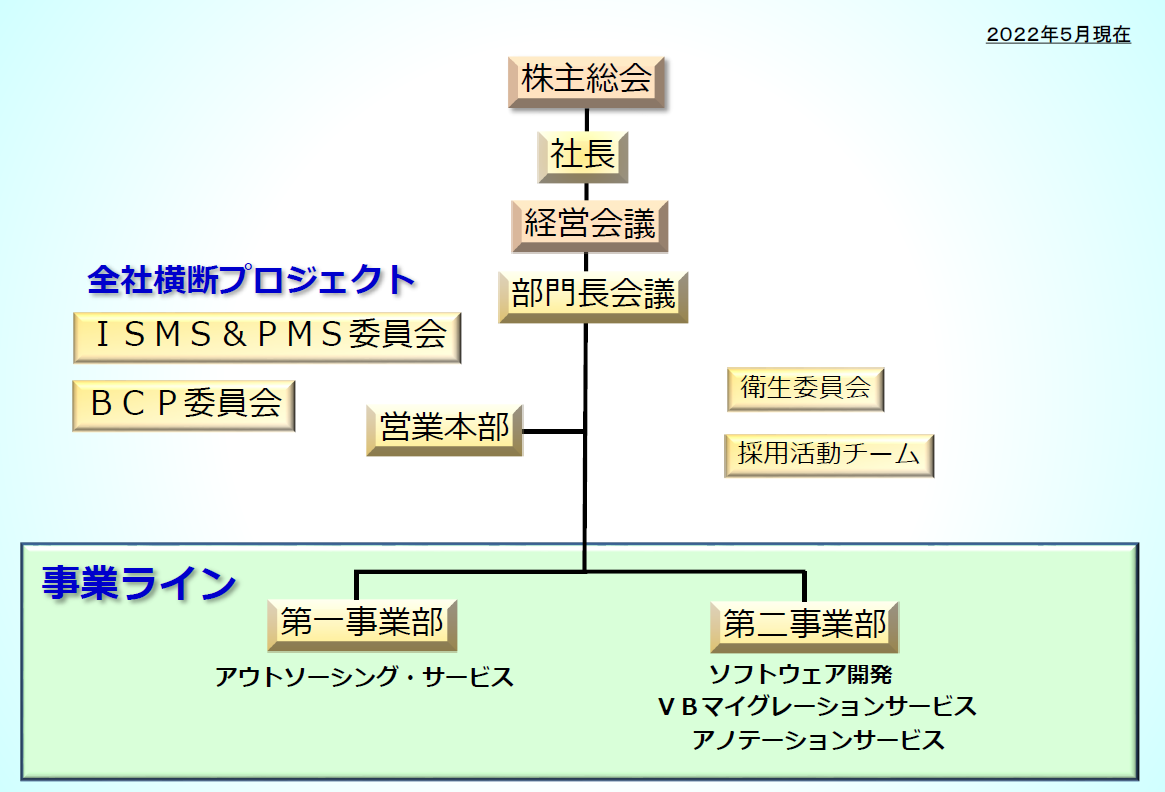 2022年5月現在

株主総会

社長

経営会議

部門長会議

全社横断プロジェクト

ＩＳＭＳ＆ＰＭＳ委員会

ＢＣＰ委員会

営業本部

衛生委員会

採用活動チーム

事業ライン

第一事業部

アウトソーシング・サービス

第二事業部

ソフトウェア開発
ＶＢマイグレーションサービス
アノテーションサービス